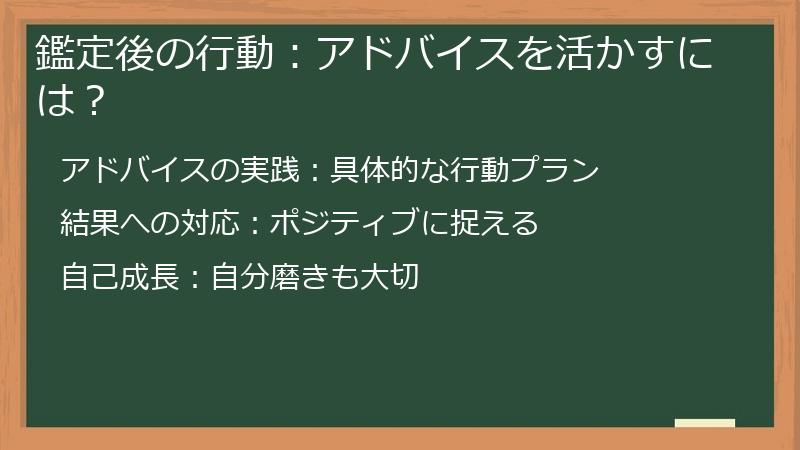 鑑定後の行動：アドバイスを活かすには？

アドバイスの実践：具体的な行動プラン

結果への対応：ポジティブに捉える

自己成長：自分磨きも大切